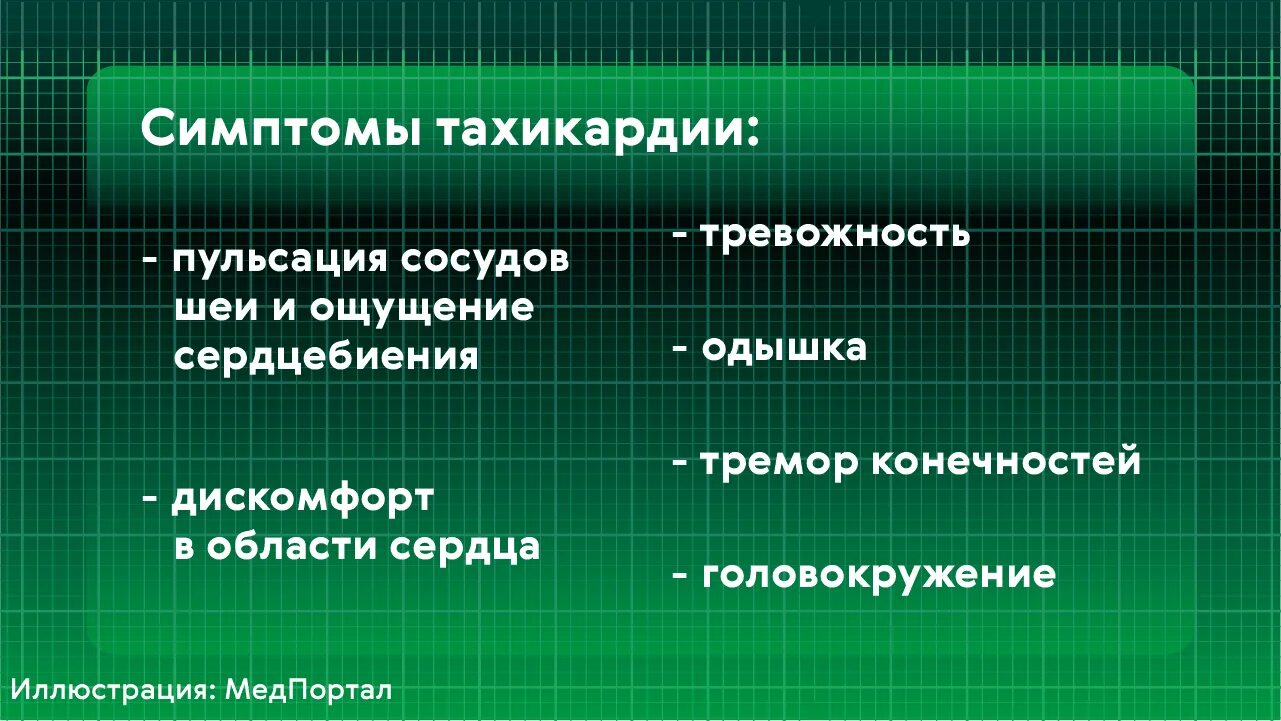 Симптомы тахикардии:

- пульсация сосудов шеи и ощущение сердцебиения

- дискомфорт в области сердца

- тревожность

- одышка

- тремор конечностей

- головокружение

Иллюстрация: МедПортал